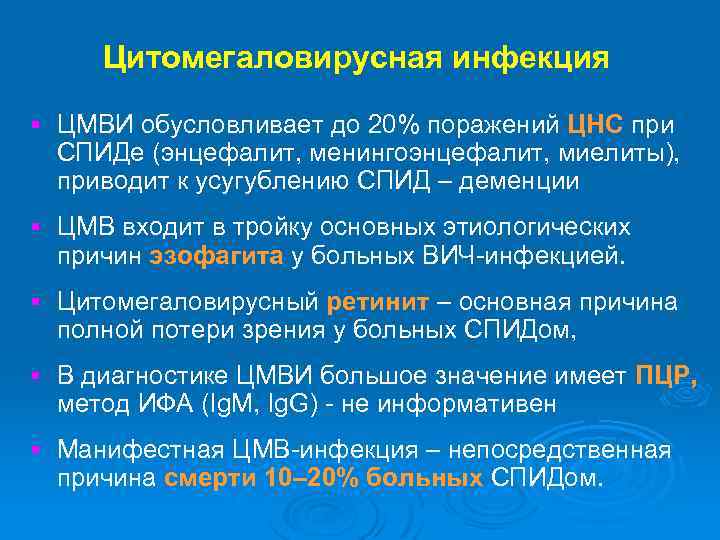 Цитомегаловирусная инфекция

▪ ЦМВИ обусловливает до 20% поражений ЦНС при СПИДе (энцефалит, менингоэнцефалит, миелиты), приводит к усугублению СПИД – деменции

▪ ЦМВ входит в тройку основных этиологических причин эзофагита у больных ВИЧ-инфекцией.

▪ Цитомегаловирусный ретинит – основная причина полной потери зрения у больных СПИДом,

▪ В диагностике ЦМВИ большое значение имеет ПЦР, метод ИФА (IgM, IgG) - не информативен

▪ Манифестная ЦМВ-инфекция – непосредственная причина смерти 10–20% больных СПИДом.